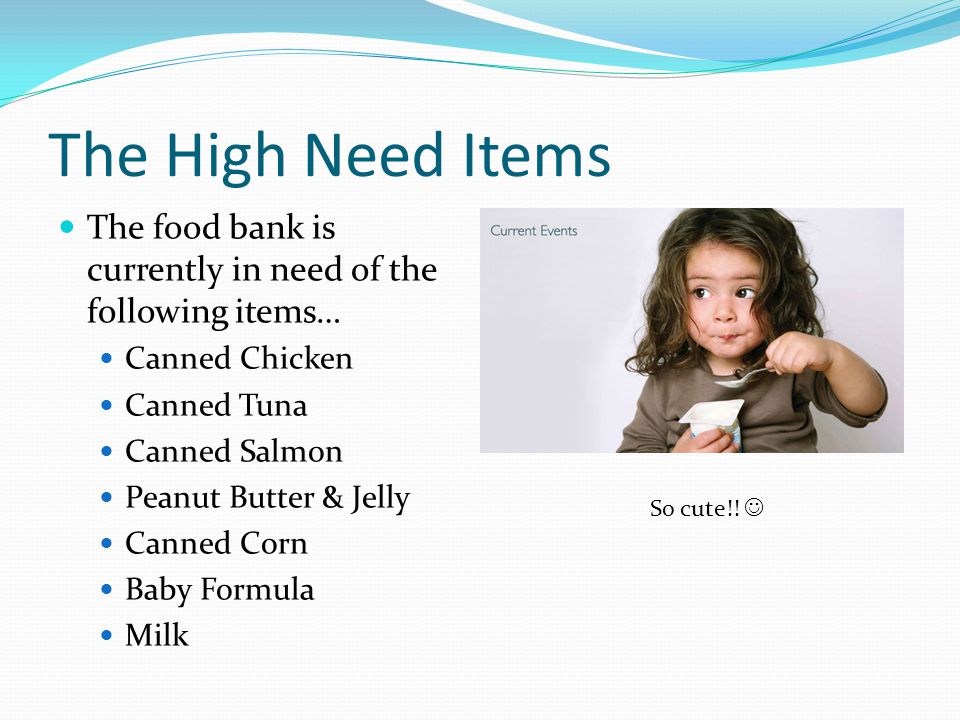 The High Need Items

- The food bank is currently in need of the following items…
  - Canned Chicken
  - Canned Tuna
  - Canned Salmon
  - Peanut Butter & Jelly
  - Canned Corn
  - Baby Formula
  - Milk

Current Events

So cute!! ☺